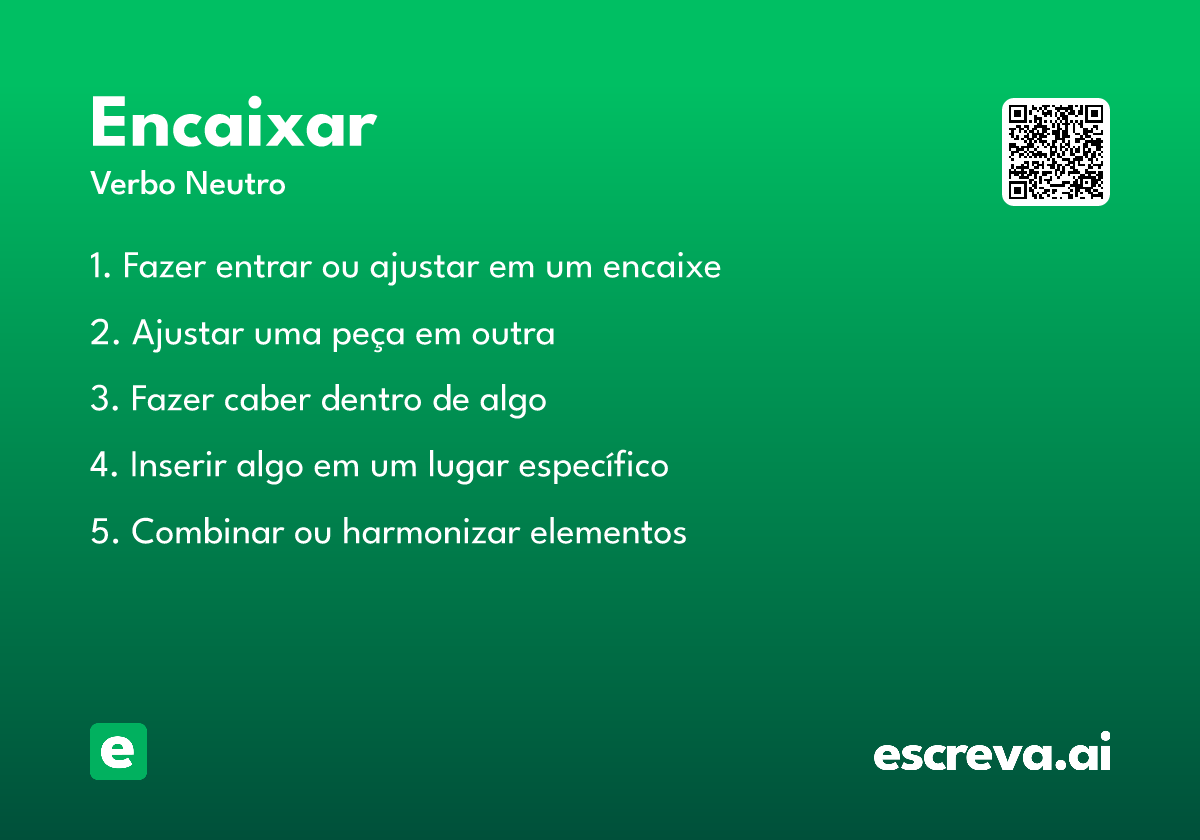 Encaixar

Verbo Neutro

1. Fazer entrar ou ajustar em um encaixe

2. Ajustar uma peça em outra

3. Fazer caber dentro de algo

4. Inserir algo em um lugar específico

5. Combinar ou harmonizar elementos

e

escreva.ai